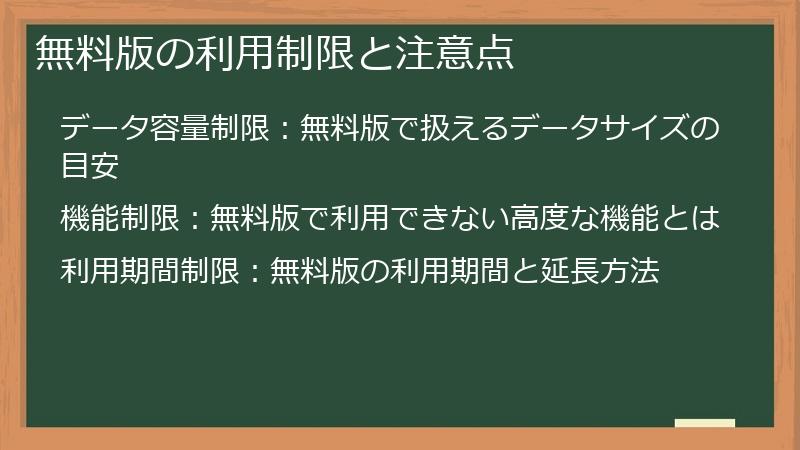 無料版の利用制限と注意点

データ容量制限：無料版で扱えるデータサイズの目安

機能制限：無料版で利用できない高度な機能とは

利用期間制限：無料版の利用期間と延長方法